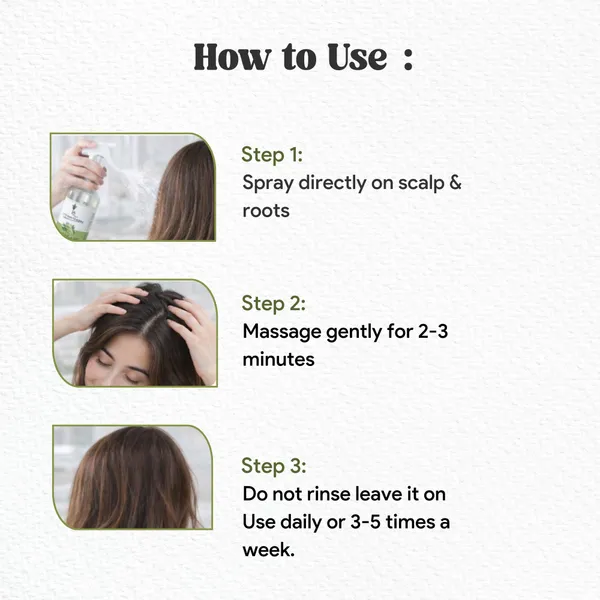 How to Use :

Step 1:
Spray directly on scalp & roots

Step 2:
Massage gently for 2-3 minutes

Step 3:
Do not rinse leave it on
Use daily or 3-5 times a week.